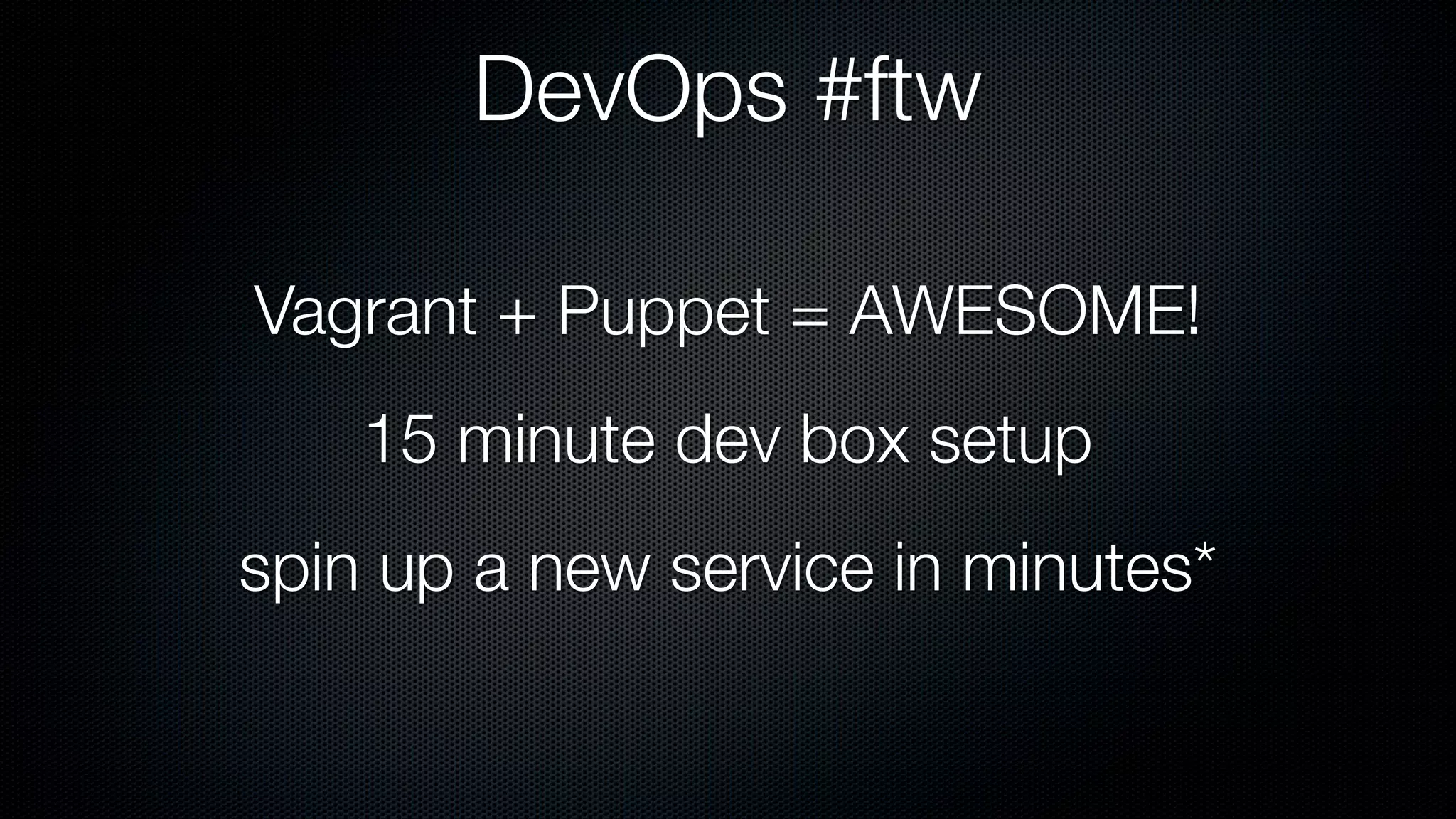 DevOps #ftw

Vagrant + Puppet = AWESOME!

15 minute dev box setup

spin up a new service in minutes*